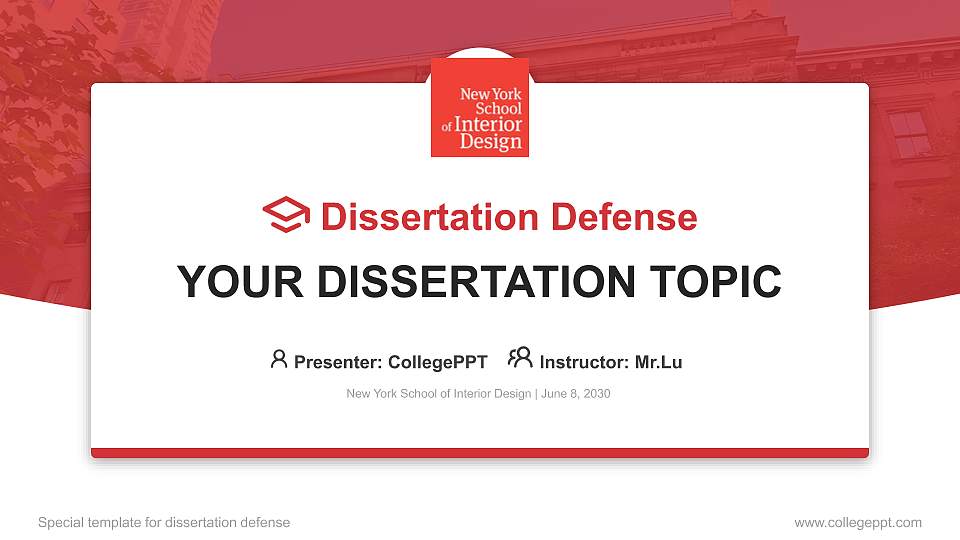 New York School of Interior Design

Dissertation Defense

YOUR DISSERTATION TOPIC

Presenter: CollegePPT Instructor: Mr.Lu

New York School of Interior Design | June 8, 2030

Special template for dissertation defense

www.collegeppt.com